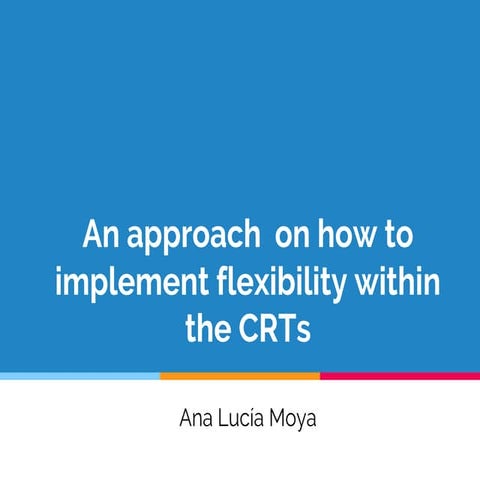 An approach  on how to implement flexibility within the CRTs

Ana Lucía Moya